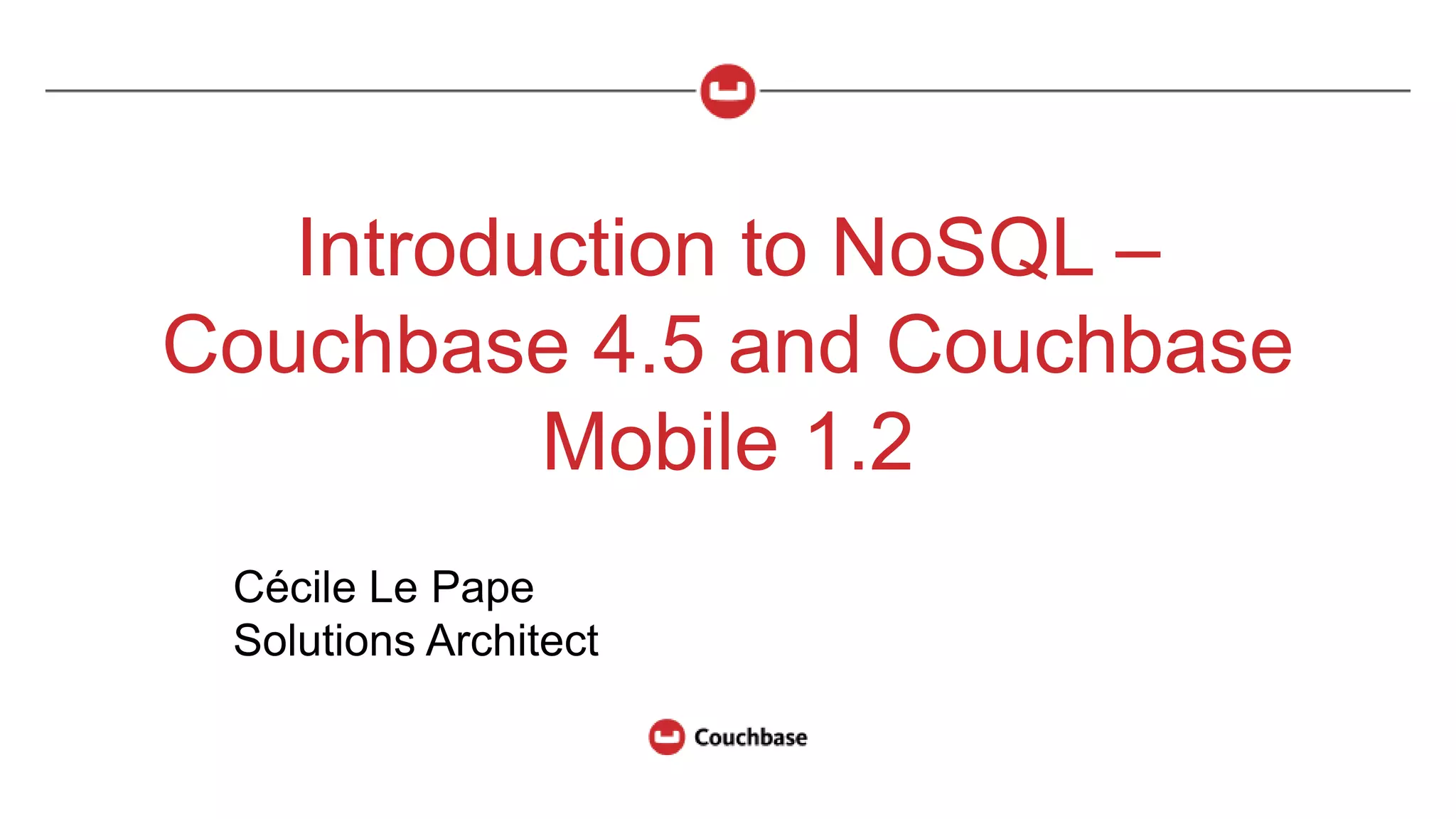 Introduction to NoSQL – Couchbase 4.5 and Couchbase Mobile 1.2

Cécile Le Pape
Solutions Architect

Couchbase